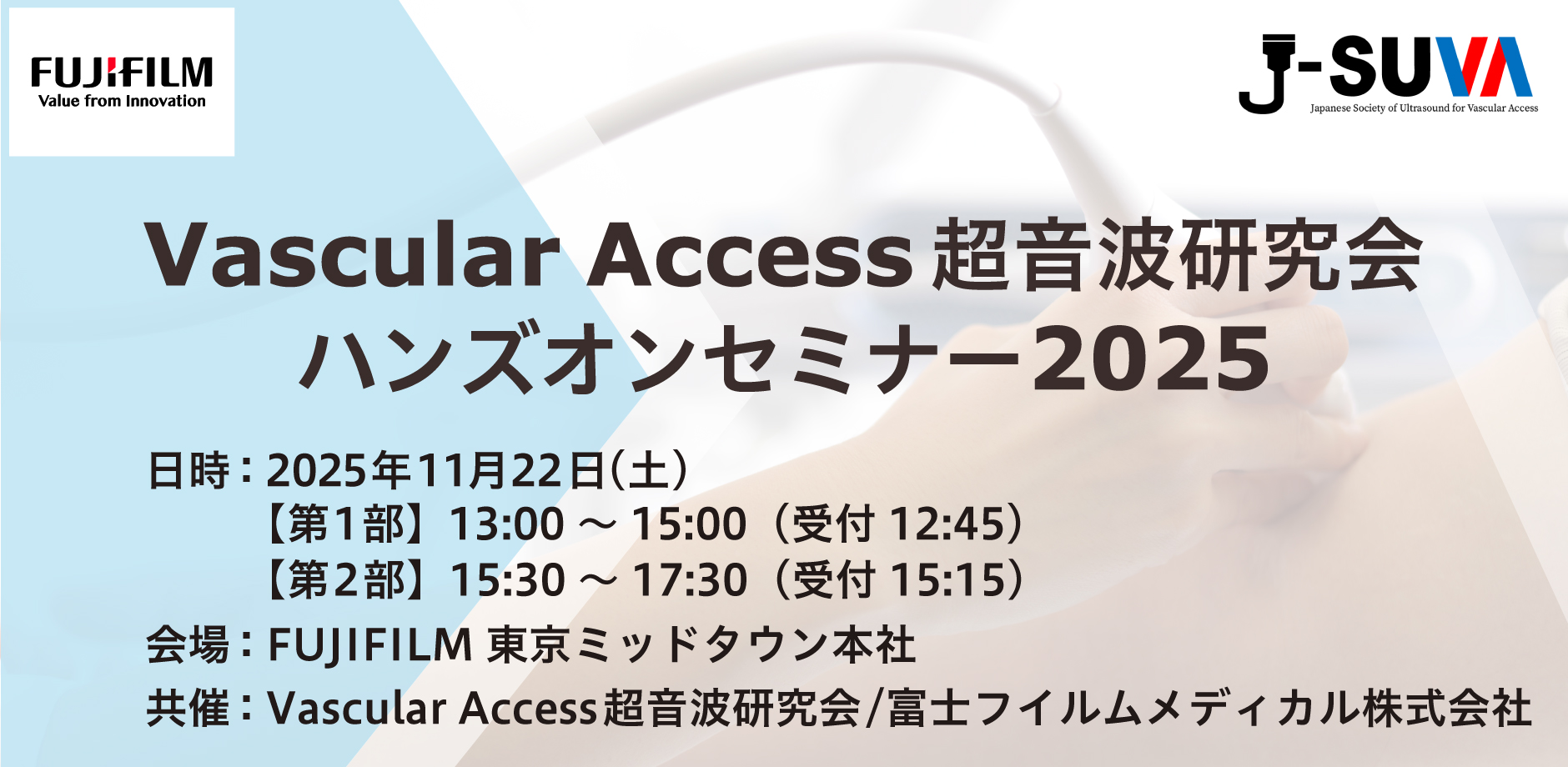 FUJIFILM
Value from Innovation

J-SUVA
Japanese Society of Ultrasound for Vascular Access

Vascular Access 超音波研究会
ハンズオンセミナー2025

日時：2025年11月22日(土)
【第1部】13:00 ～ 15:00（受付 12:45）
【第2部】15:30 ～ 17:30（受付 15:15）

会場：FUJIFILM 東京ミッドタウン本社

共催：Vascular Access超音波研究会/富士フイルムメディカル株式会社